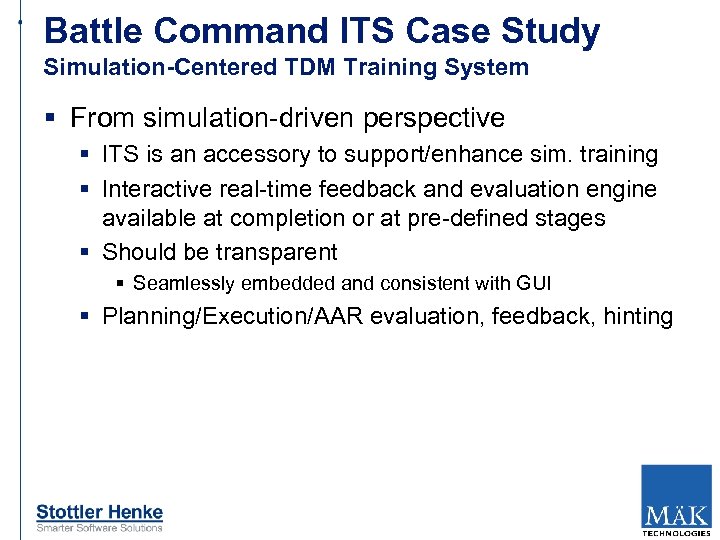 Battle Command ITS Case Study
Simulation-Centered TDM Training System

▪ From simulation-driven perspective
▪ ITS is an accessory to support/enhance sim. training
▪ Interactive real-time feedback and evaluation engine available at completion or at pre-defined stages
▪ Should be transparent
▪ Seamlessly embedded and consistent with GUI
▪ Planning/Execution/AAR evaluation, feedback, hinting

Stottler Henke
Smarter Software Solutions

MÄK
TECHNOLOGIES